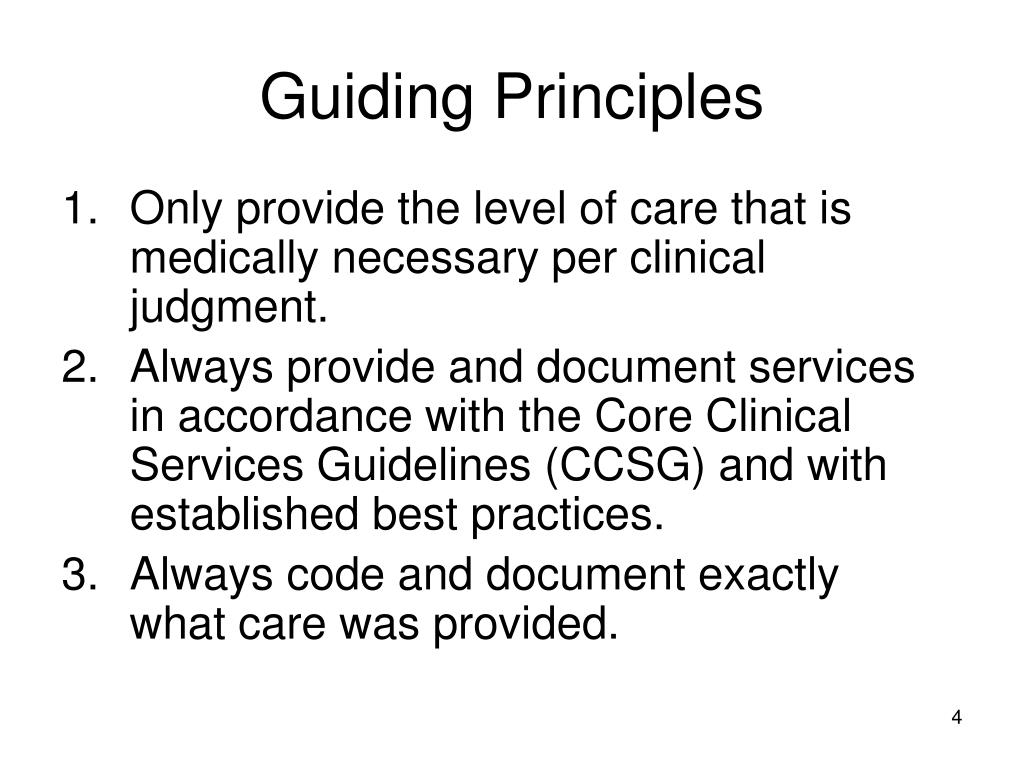 Guiding Principles

1. Only provide the level of care that is medically necessary per clinical judgment.
2. Always provide and document services in accordance with the Core Clinical Services Guidelines (CCSG) and with established best practices.
3. Always code and document exactly what care was provided.

4